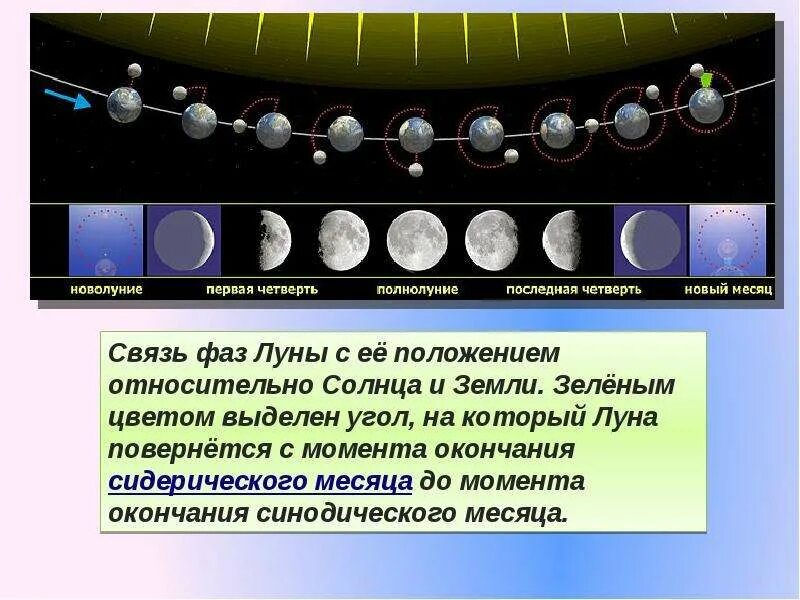 новолуние первая четверть полнолуние последная четверть новый месяц

Связь фаз Луны с её положением относительно Солнца и Земли. Зелёным цветом выделен угол, на который Луна повернётся с момента окончания сидерического месяца до момента окончания синодического месяца.